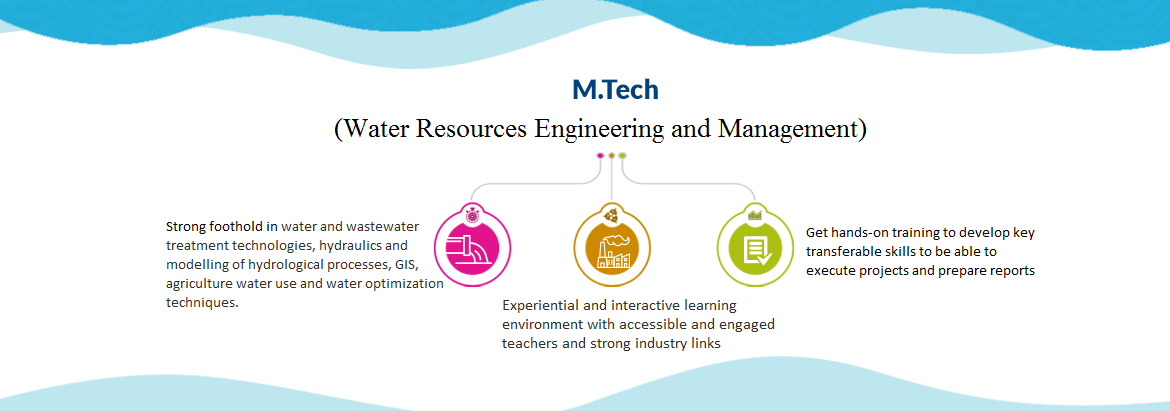 M.Tech

(Water Resources Engineering and Management)

Strong foothold in water and wastewater treatment technologies, hydraulics and modelling of hydrological processes, GIS, agriculture water use and water optimization techniques.

Experiential and interactive learning environment with accessible and engaged teachers and strong industry links

Get hands-on training to develop key transferable skills to be able to execute projects and prepare reports